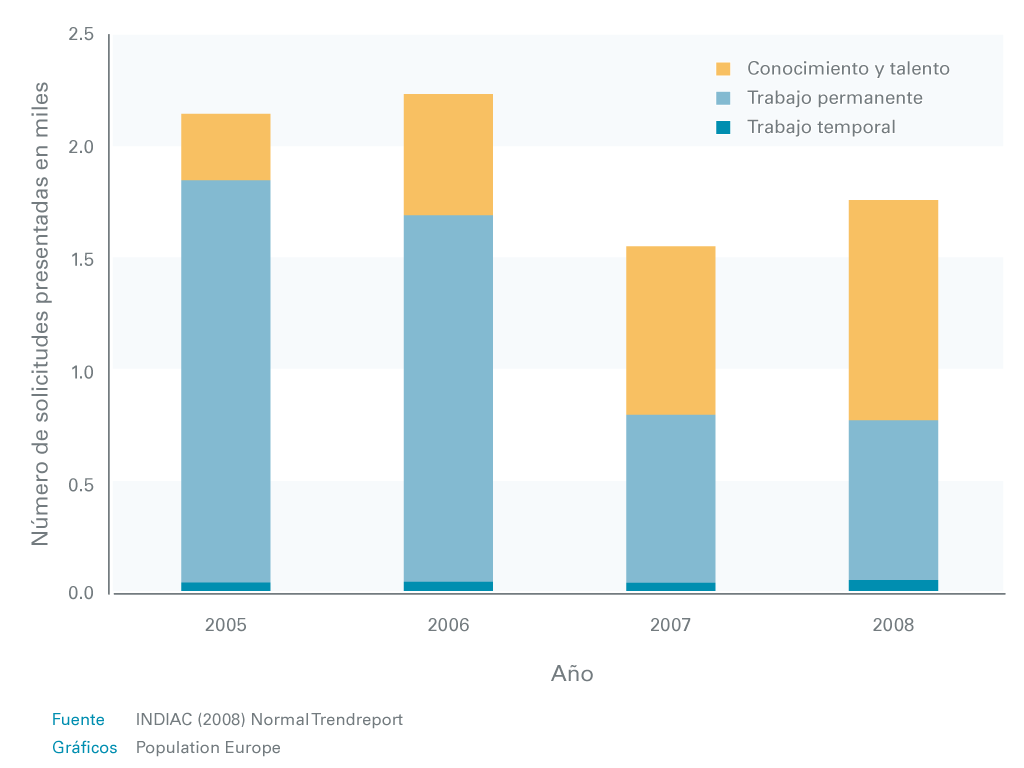 Número de solicitudes presentadas en miles

2.5
2.0
1.5
1.0
0.5
0.0

Conocimiento y talento
Trabajo permanente
Trabajo temporal

2005
2006
2007
2008

Año

Fuente INDIAC (2008) Normal Trendreport
Gráficos Population Europe